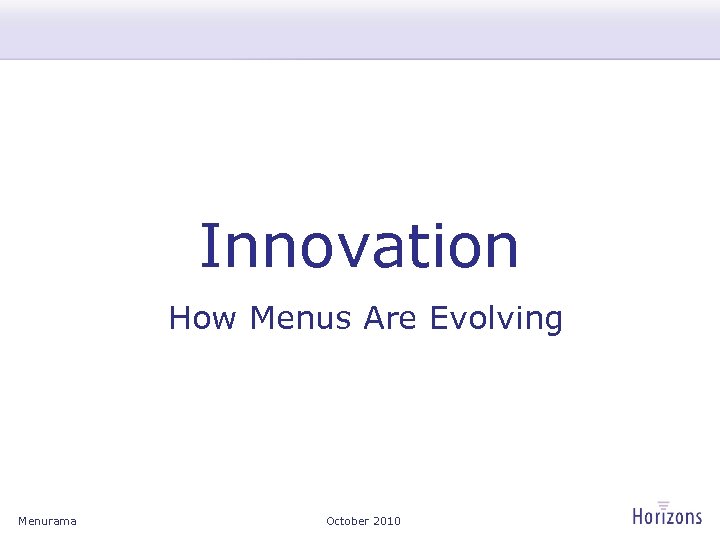 Innovation

How Menus Are Evolving

Menurama

October 2010

Horizons